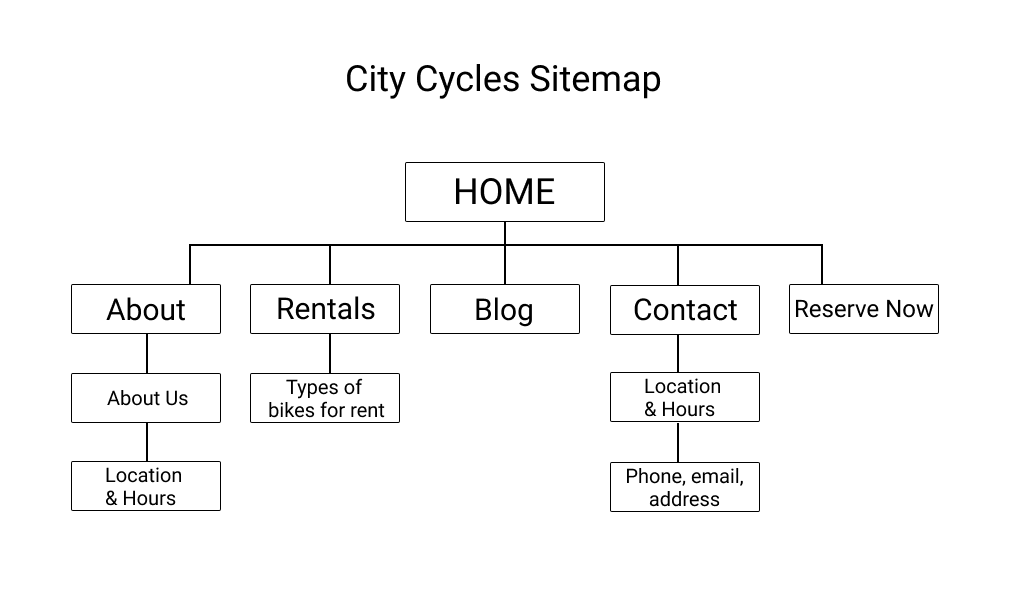 City Cycles Sitemap

HOME

About

Rentals

Blog

Contact

Reserve Now

About Us

Location & Hours

Types of bikes for rent

Location & Hours

Phone, email, address